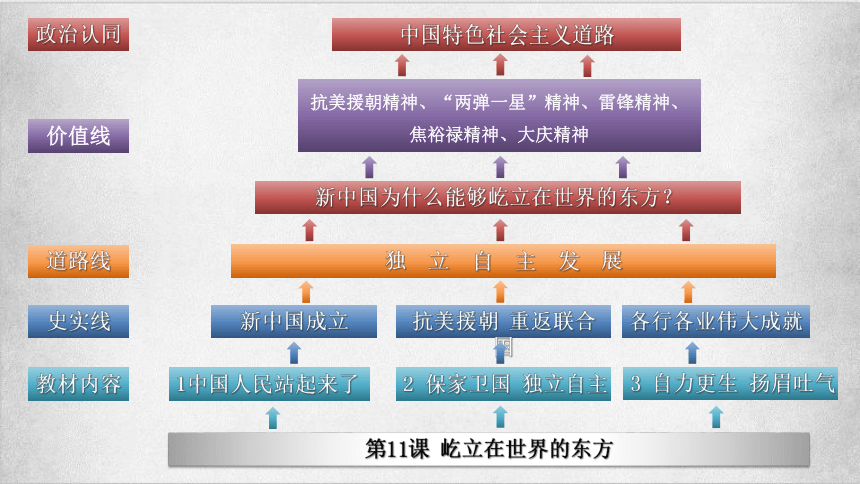 政治认同

中国特色社会主义道路

价值线

抗美援朝精神、“两弹一星”精神、雷锋精神、焦裕禄精神、大庆精神

新中国为什么能够屹立在世界的东方？

道路线

独 立 自 主 发 展

史实线

新中国成立

抗美援朝 重返联合国

各行各业伟大成就

教材内容

1中国人民站起来了

2 保家卫国 独立自主

3 自力更生 扬眉吐气

第11课 屹立在世界的东方